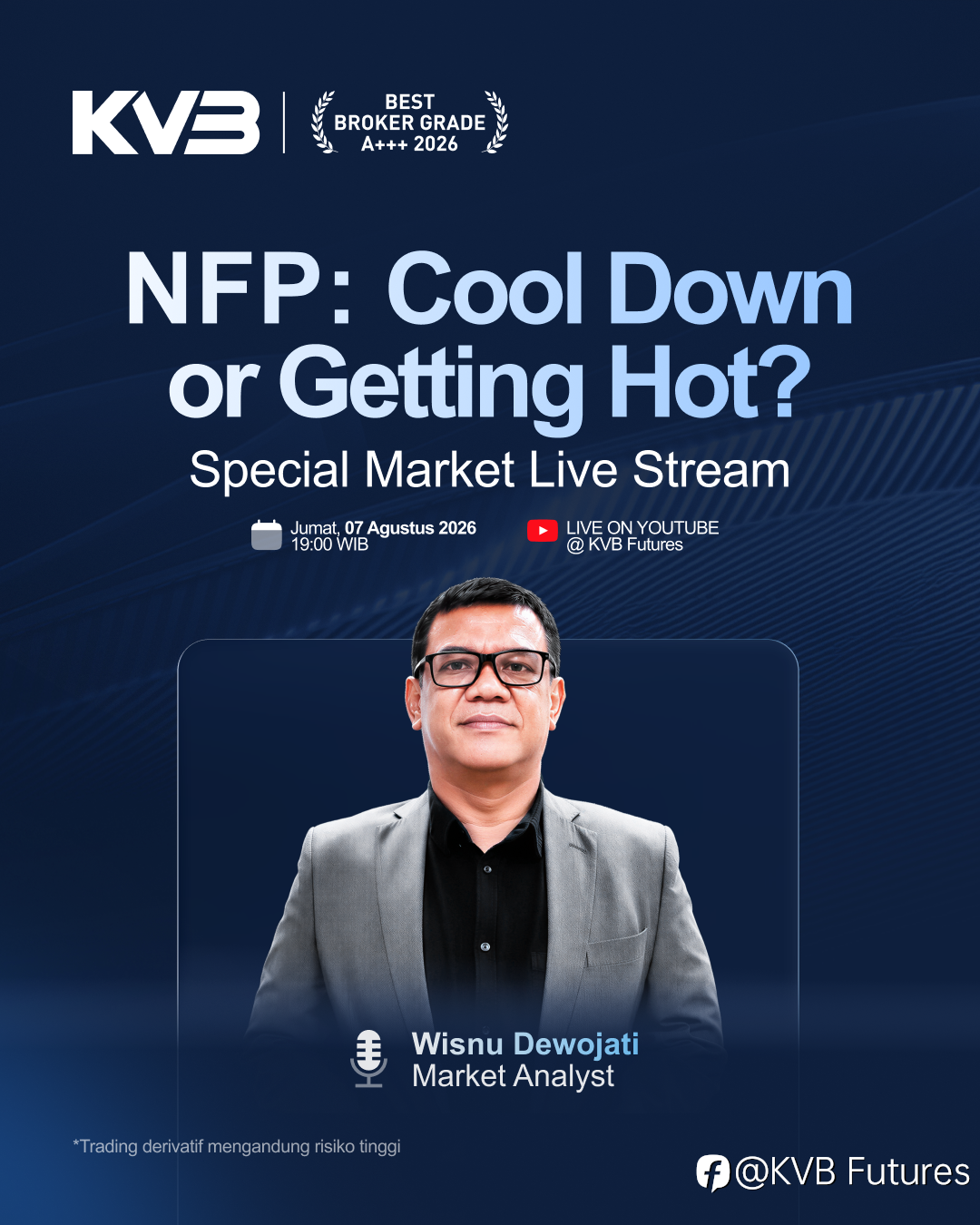 KVB

BEST BROKER GRADE A+++ 2026

NFP: Cool Down or Getting Hot?

Special Market Live Stream

Jumat, 07 Agustus 2026
19:00 WIB

LIVE ON YOUTUBE
@ KVB Futures

Wisnu Dewojati
Market Analyst

*Trading derivatif mengandung risiko tinggi

@KVB Futures